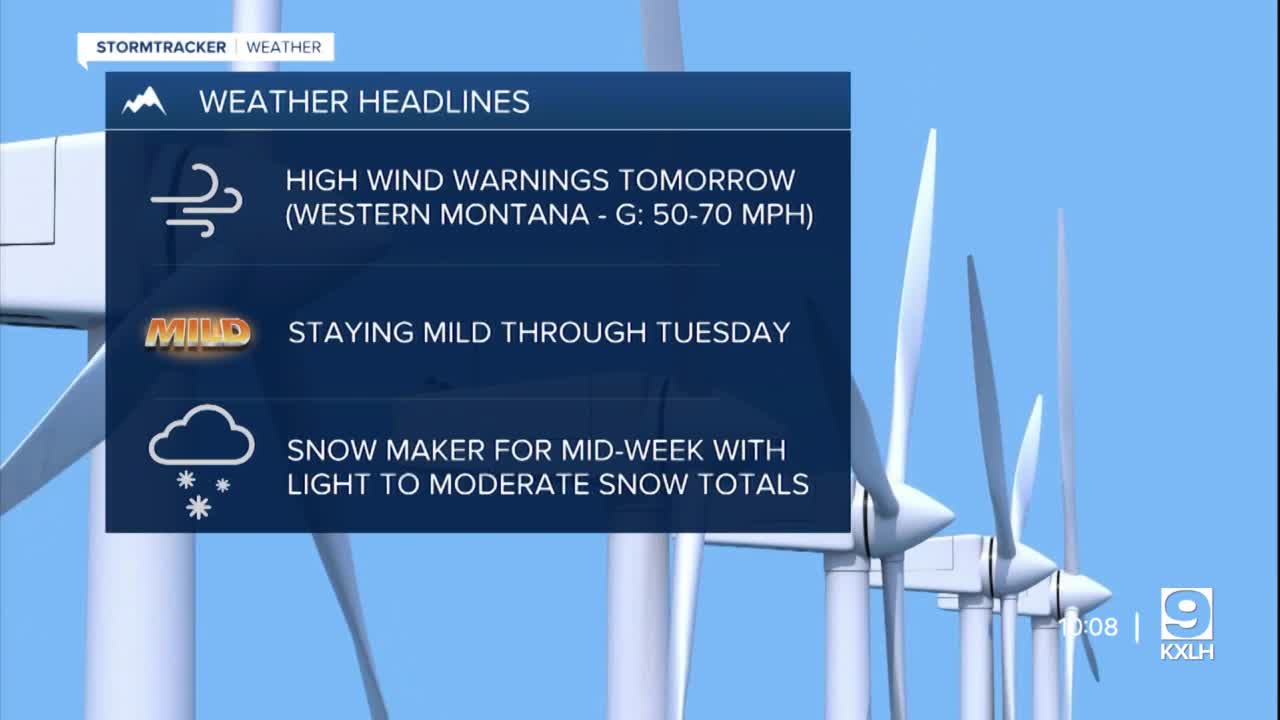 STORMTRACKER | WEATHER

WEATHER HEADLINES

HIGH WIND WARNINGS TOMORROW (WESTERN MONTANA - G: 50-70 MPH)

MILD

STAYING MILD THROUGH TUESDAY

SNOW MAKER FOR MID-WEEK WITH LIGHT TO MODERATE SNOW TOTALS

10:08 | 9 KXLH